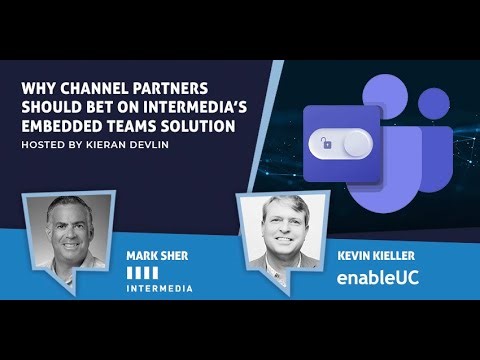 WHY CHANNEL PARTNERS SHOULD BET ON INTERMEDIA'S EMBEDDED TEAMS SOLUTION

HOSTED BY KIERAN DEVLIN

MARK SHER

INTERMEDIA

KEVIN KIELLER

enableUC